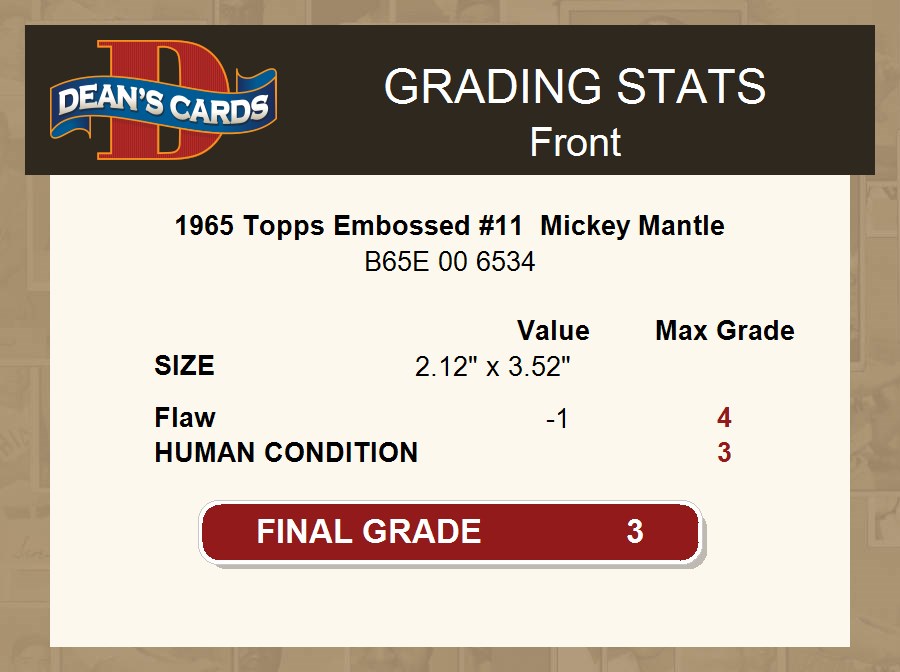 DEAN'S CARDS

GRADING STATS
Front

1965 Topps Embossed #11 Mickey Mantle
B65E 00 6534

| | Value | Max Grade |
|---|---|---|
| SIZE | 2.12" x 3.52" | |
| Flaw | -1 | 4 |
| HUMAN CONDITION | | 3 |

FINAL GRADE 3